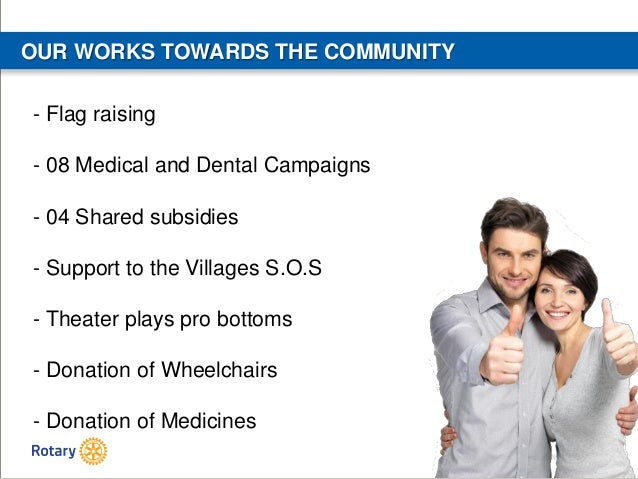 OUR WORKS TOWARDS THE COMMUNITY

- Flag raising

- 08 Medical and Dental Campaigns

- 04 Shared subsidies

- Support to the Villages S.O.S

- Theater plays pro bottoms

- Donation of Wheelchairs

- Donation of Medicines

Rotary